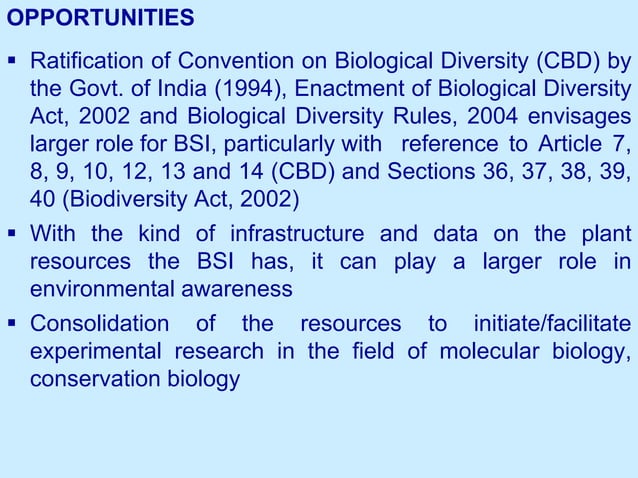 OPPORTUNITIES

▪ Ratification of Convention on Biological Diversity (CBD) by the Govt. of India (1994), Enactment of Biological Diversity Act, 2002 and Biological Diversity Rules, 2004 envisages larger role for BSI, particularly with reference to Article 7, 8, 9, 10, 12, 13 and 14 (CBD) and Sections 36, 37, 38, 39, 40 (Biodiversity Act, 2002)

▪ With the kind of infrastructure and data on the plant resources the BSI has, it can play a larger role in environmental awareness

▪ Consolidation of the resources to initiate/facilitate experimental research in the field of molecular biology, conservation biology